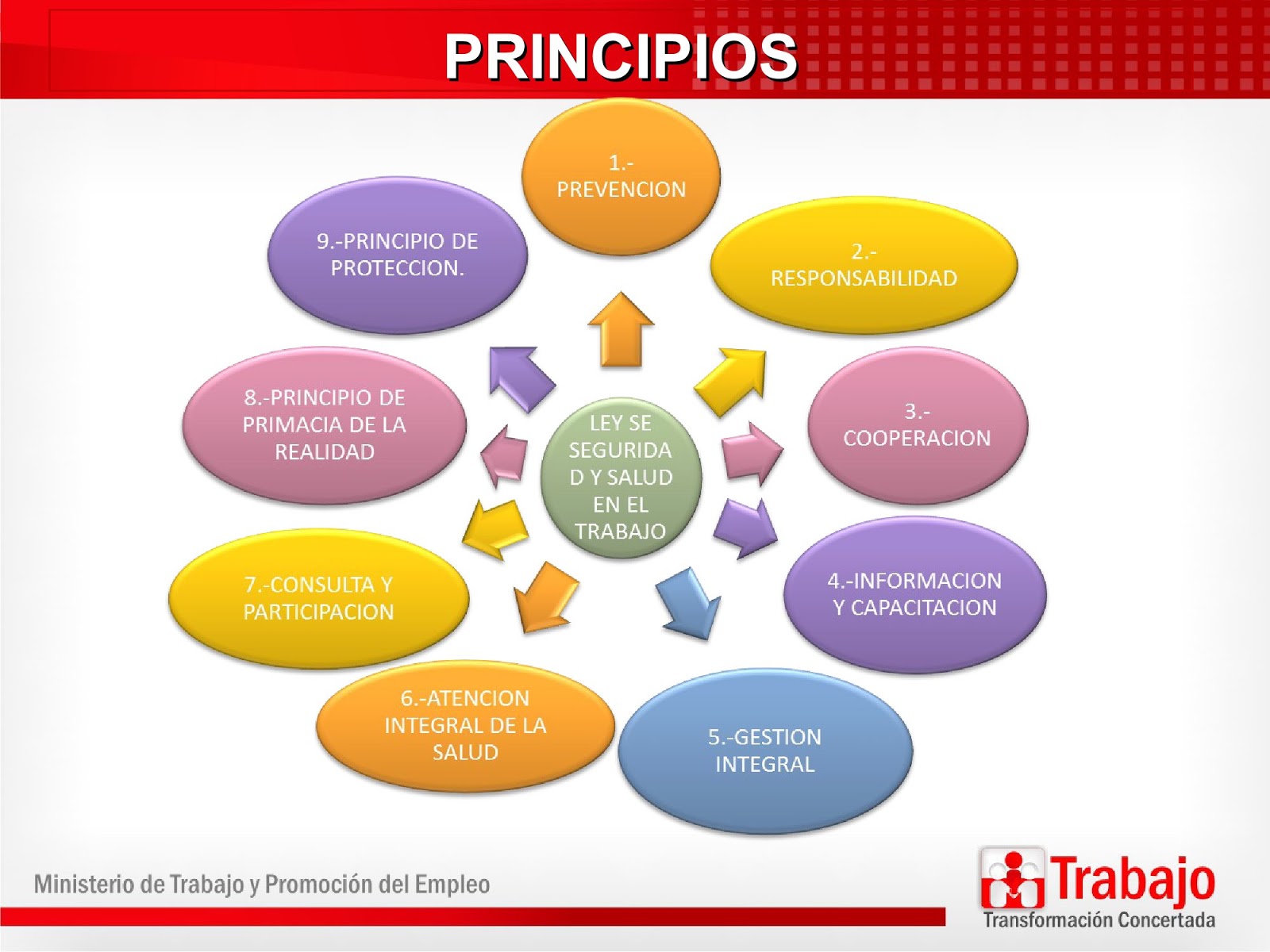 PRINCIPIOS

LEY SE SEGURIDA D Y SALUD EN EL TRABAJO

1.- PREVENCION

2.- RESPONSABILIDAD

3.- COOPERACION

4.-INFORMACION Y CAPACITACION

5.-GESTION INTEGRAL

6.-ATENCION INTEGRAL DE LA SALUD

7.-CONSULTA Y PARTICIPACION

8.-PRINCIPIO DE PRIMACIA DE LA REALIDAD

9.-PRINCIPIO DE PROTECCION.

Ministerio de Trabajo y Promoción del Empleo

Trabajo
Transformación Concertada